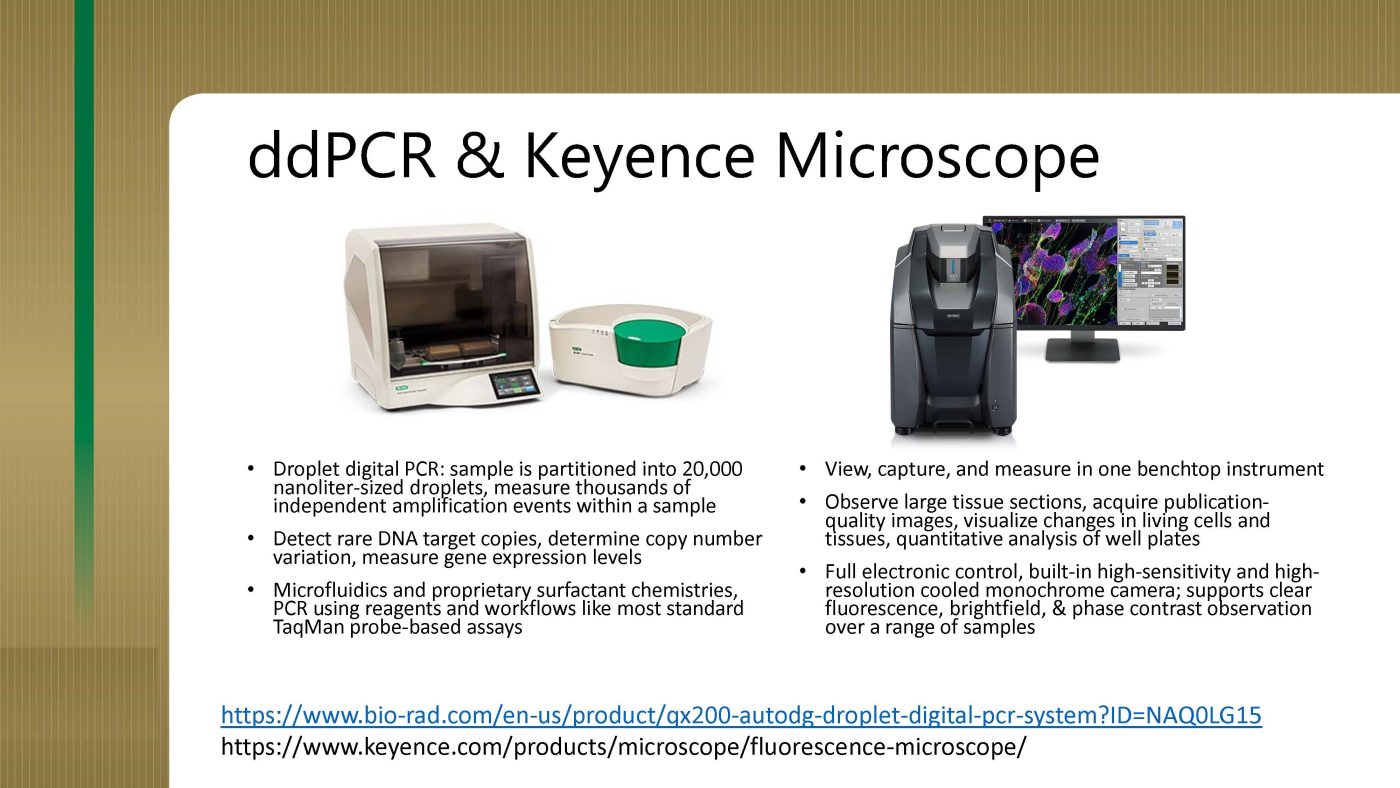 ddPCR & Keyence Microscope

• Droplet digital PCR: sample is partitioned into 20,000 nanoliter-sized droplets, measure thousands of independent amplification events within a sample
• Detect rare DNA target copies, determine copy number variation, measure gene expression levels
• Microfluidics and proprietary surfactant chemistries, PCR using reagents and workflows like most standard TaqMan probe-based assays

• View, capture, and measure in one benchtop instrument
• Observe large tissue sections, acquire publication-quality images, visualize changes in living cells and tissues, quantitative analysis of well plates
• Full electronic control, built-in high-sensitivity and high-resolution cooled monochrome camera; supports clear fluorescence, brightfield, & phase contrast observation over a range of samples

https://www.bio-rad.com/en-us/product/qx200-autodg-droplet-digital-pcr-system?ID=NAQ0LG15
https://www.keyence.com/products/microscope/fluorescence-microscope/